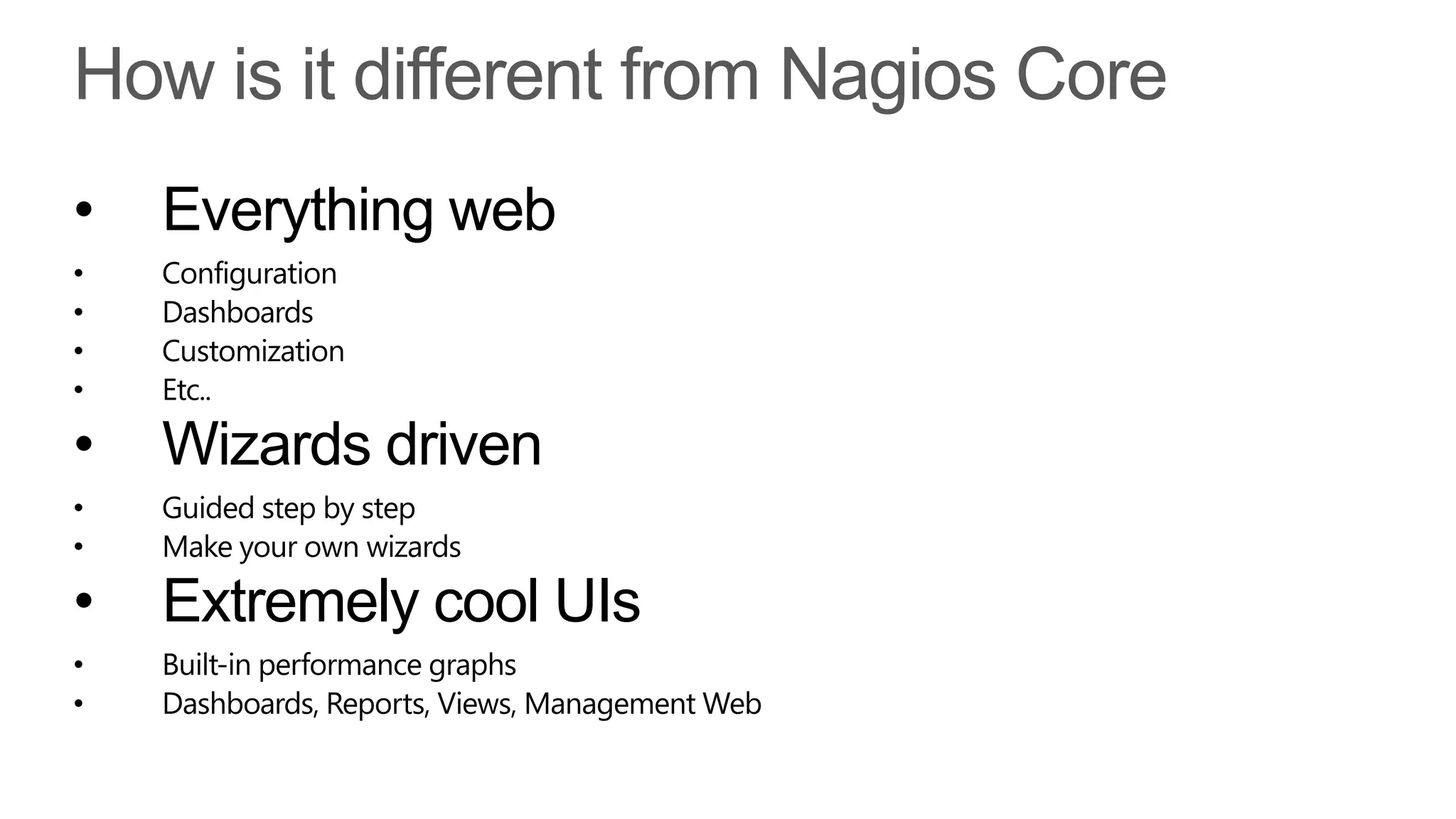 How is it different from Nagios Core

• Everything web
• Configuration
• Dashboards
• Customization
• Etc..
• Wizards driven
• Guided step by step
• Make your own wizards
• Extremely cool UIs
• Built-in performance graphs
• Dashboards, Reports, Views, Management Web